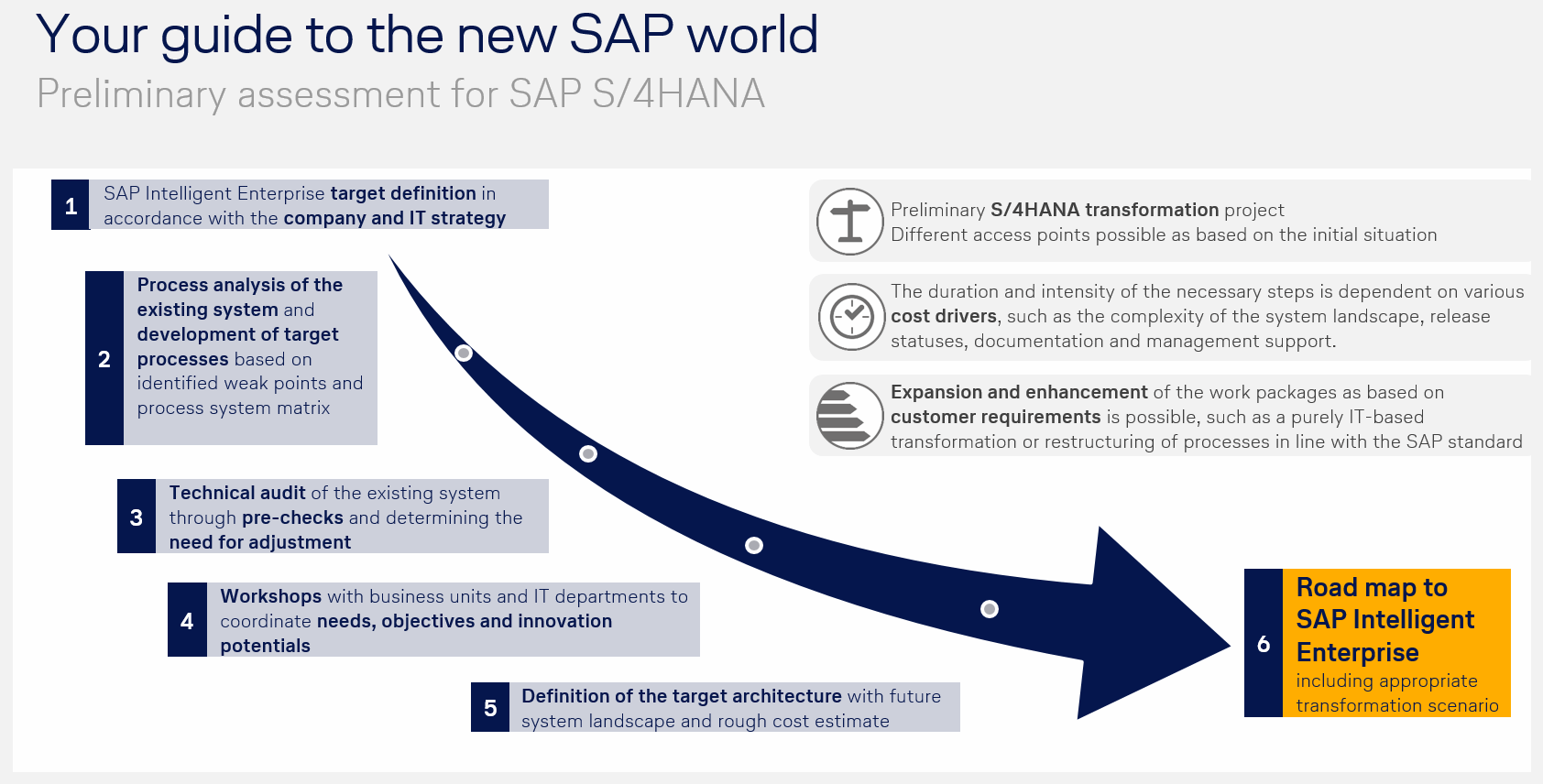 Your guide to the new SAP world
Preliminary assessment for SAP S/4HANA

1 SAP Intelligent Enterprise target definition in accordance with the company and IT strategy

2 Process analysis of the existing system and development of target processes based on identified weak points and process system matrix

3 Technical audit of the existing system through pre-checks and determining the need for adjustment

4 Workshops with business units and IT departments to coordinate needs, objectives and innovation potentials

5 Definition of the target architecture with future system landscape and rough cost estimate

6 Road map to SAP Intelligent Enterprise including appropriate transformation scenario

Preliminary S/4HANA transformation project
Different access points possible as based on the initial situation

The duration and intensity of the necessary steps is dependent on various cost drivers, such as the complexity of the system landscape, release statuses, documentation and management support.

Expansion and enhancement of the work packages as based on customer requirements is possible, such as a purely IT-based transformation or restructuring of processes in line with the SAP standard